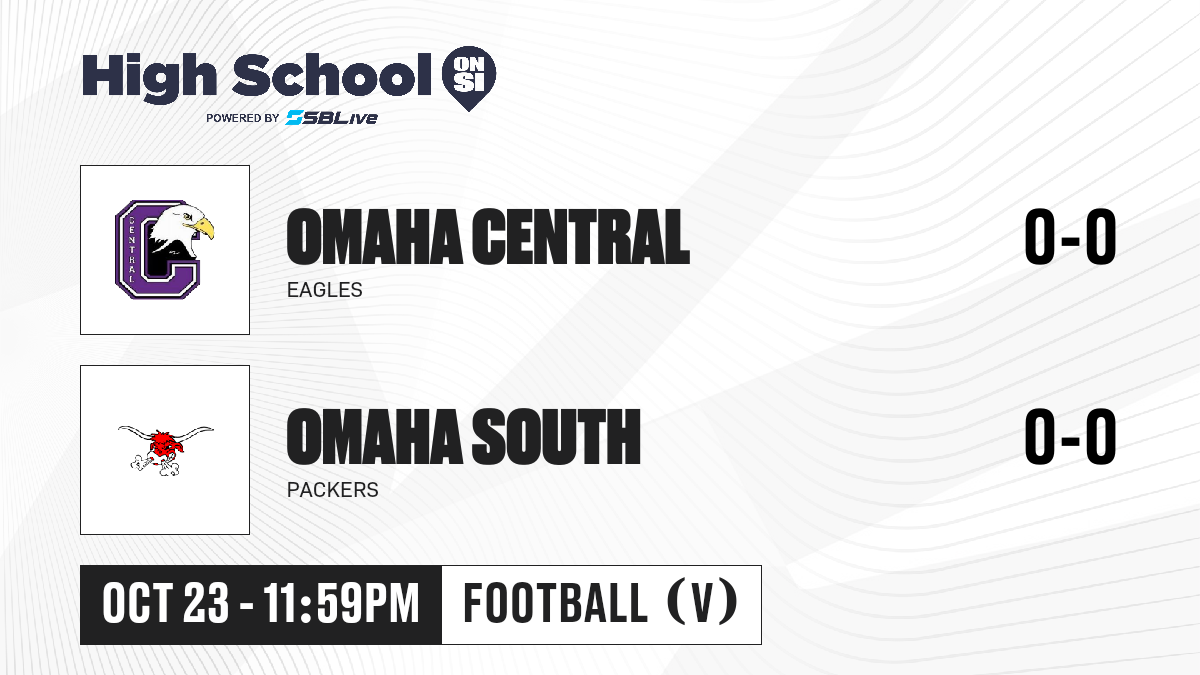 High School ON SI
POWERED BY SBLive

CENTRAL

OMAHA CENTRAL
EAGLES
0-0

OMAHA SOUTH
PACKERS
0-0

OCT 23 - 11:59PM
FOOTBALL (V)